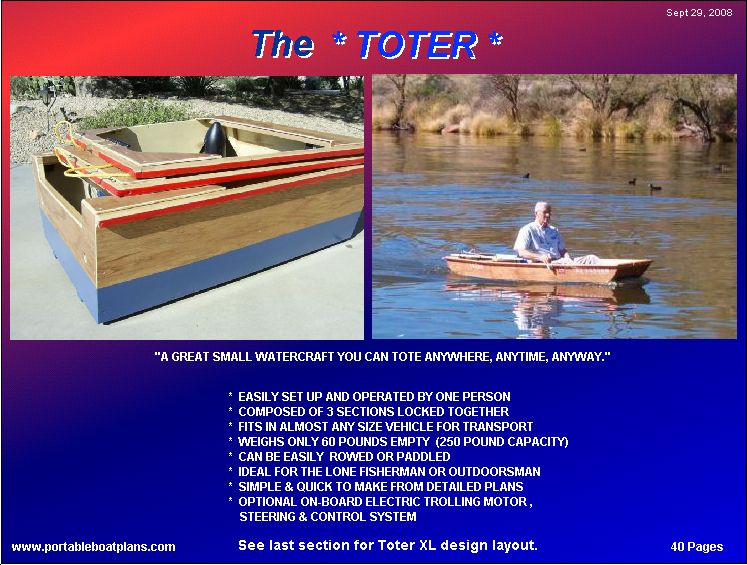 Sept 29, 2008

The * TOTER *

"A GREAT SMALL WATERCRAFT YOU CAN TOTE ANYWHERE, ANYTIME, ANYWAY."

* EASILY SET UP AND OPERATED BY ONE PERSON
* COMPOSED OF 3 SECTIONS LOCKED TOGETHER
* FITS IN ALMOST ANY SIZE VEHICLE FOR TRANSPORT
* WEIGHS ONLY 60 POUNDS EMPTY (250 POUND CAPACITY)
* CAN BE EASILY ROWED OR PADDLED
* IDEAL FOR THE LONE FISHERMAN OR OUTDOORSMAN
* SIMPLE & QUICK TO MAKE FROM DETAILED PLANS
* OPTIONAL ON-BOARD ELECTRIC TROLLING MOTOR , STEERING & CONTROL SYSTEM

www.portableboatplans.com

See last section for Toter XL design layout.

40 Pages